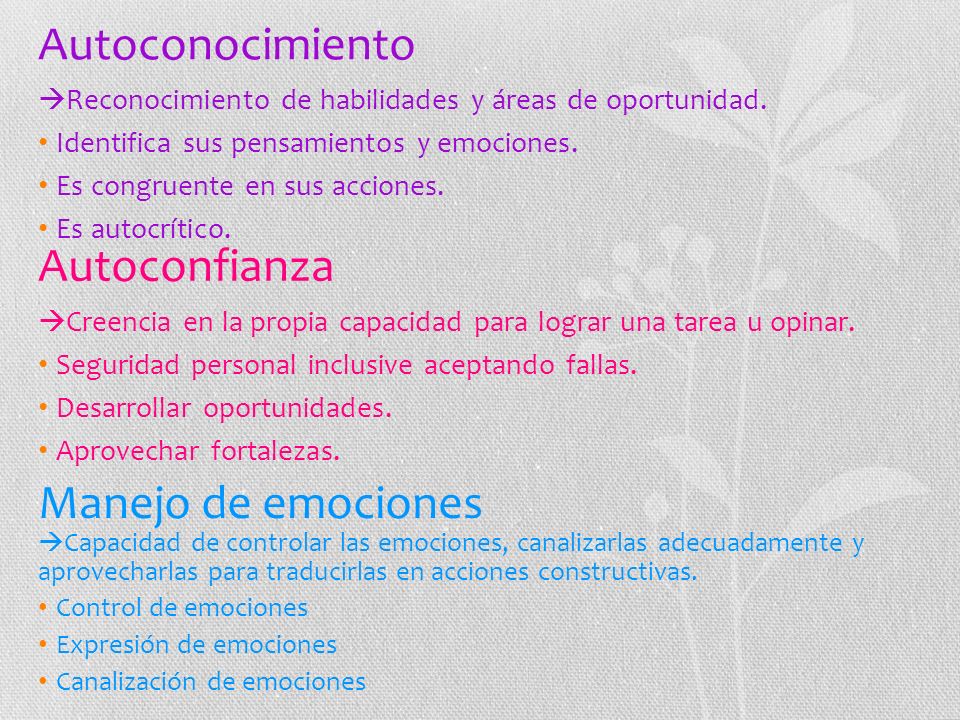 Autoconocimiento

→Reconocimiento de habilidades y áreas de oportunidad.

• Identifica sus pensamientos y emociones.

• Es congruente en sus acciones.

• Es autocrítico.

Autoconfianza

→Creencia en la propia capacidad para lograr una tarea u opinar.

• Seguridad personal inclusive aceptando fallas.

• Desarrollar oportunidades.

• Aprovechar fortalezas.

Manejo de emociones

→Capacidad de controlar las emociones, canalizarlas adecuadamente y aprovecharlas para traducirlas en acciones constructivas.

• Control de emociones

• Expresión de emociones

• Canalización de emociones